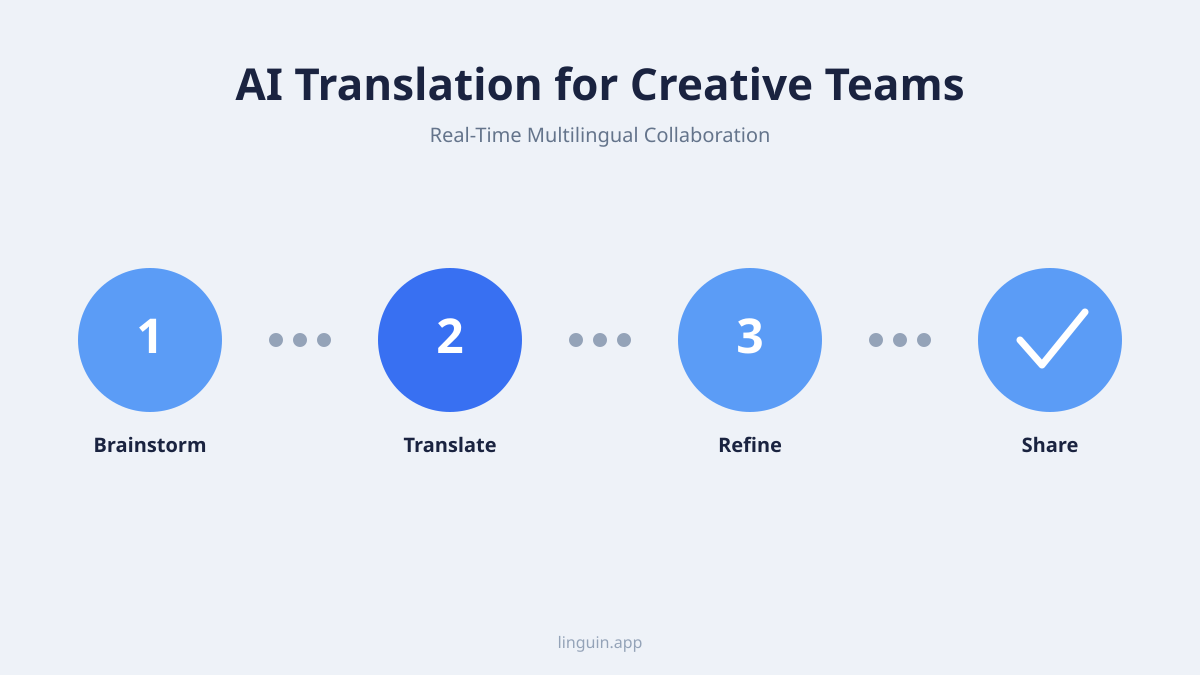 AI Translation for Creative Teams

Real-Time Multilingual Collaboration

1

Brainstorm

2

Translate

3

Refine

Share

linguin.app